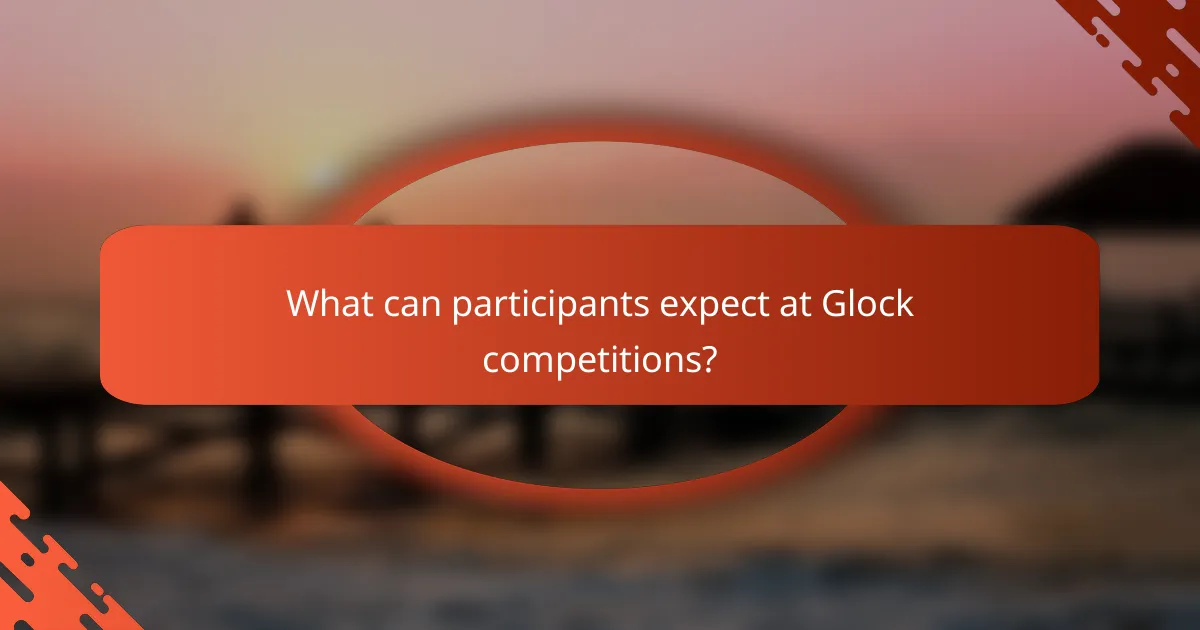 What can participants expect at Glock competitions?